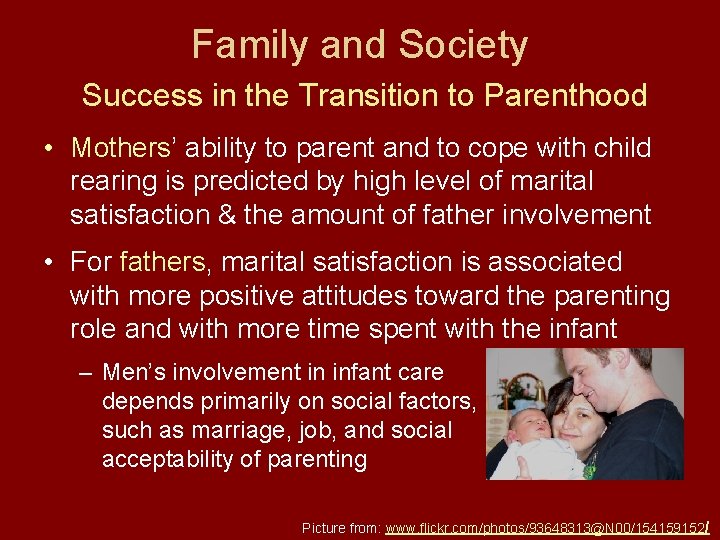 Family and Society
Success in the Transition to Parenthood

• Mothers' ability to parent and to cope with child rearing is predicted by high level of marital satisfaction & the amount of father involvement

• For fathers, marital satisfaction is associated with more positive attitudes toward the parenting role and with more time spent with the infant

– Men's involvement in infant care depends primarily on social factors, such as marriage, job, and social acceptability of parenting

Picture from: www.flickr.com/photos/93648313@N00/154159152/